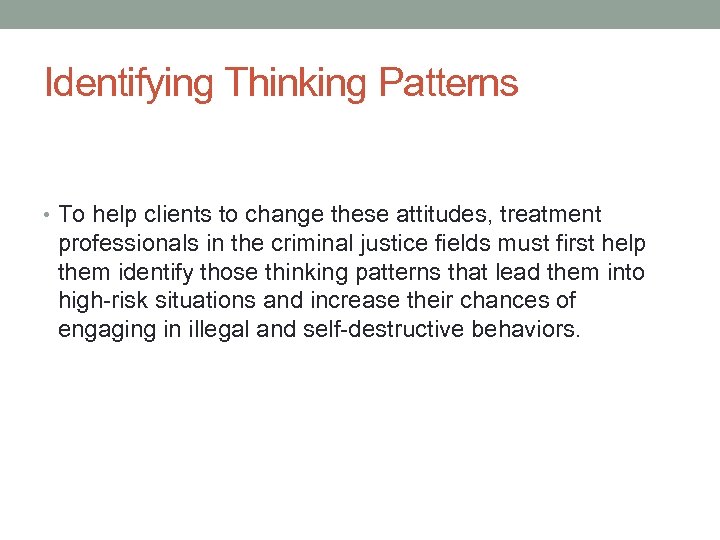 Identifying Thinking Patterns

• To help clients to change these attitudes, treatment professionals in the criminal justice fields must first help them identify those thinking patterns that lead them into high-risk situations and increase their chances of engaging in illegal and self-destructive behaviors.